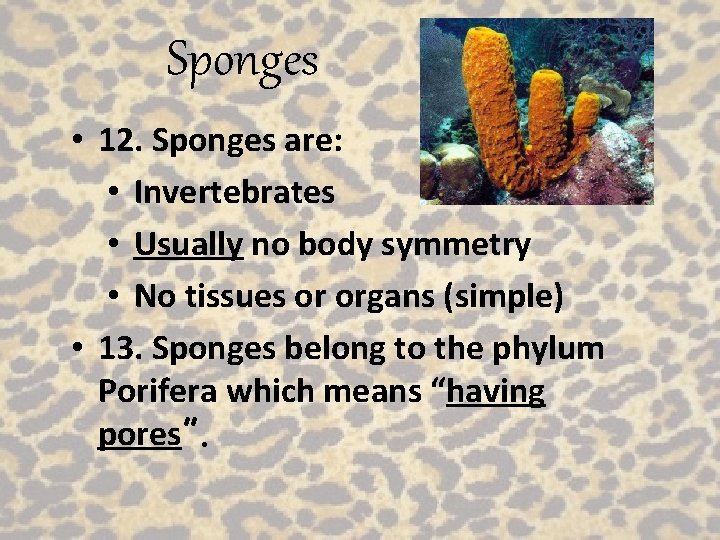 Sponges

• 12. Sponges are:
  • Invertebrates
  • Usually no body symmetry
  • No tissues or organs (simple)
• 13. Sponges belong to the phylum Porifera which means “having pores”.